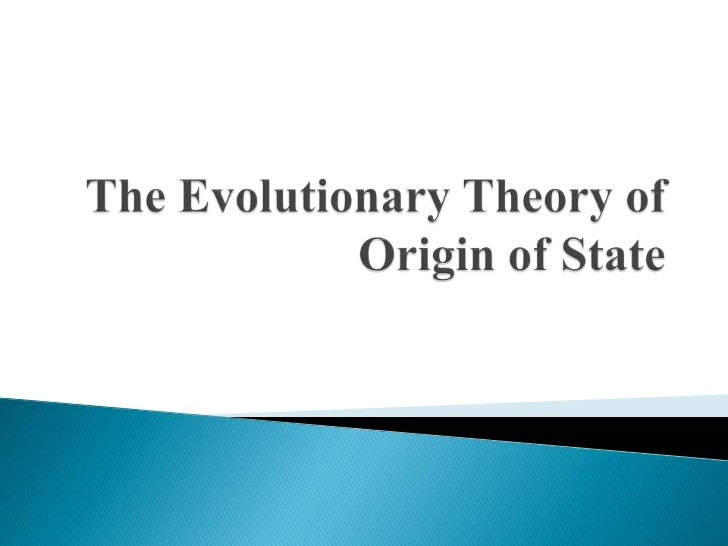 The Evolutionary Theory of Origin of State